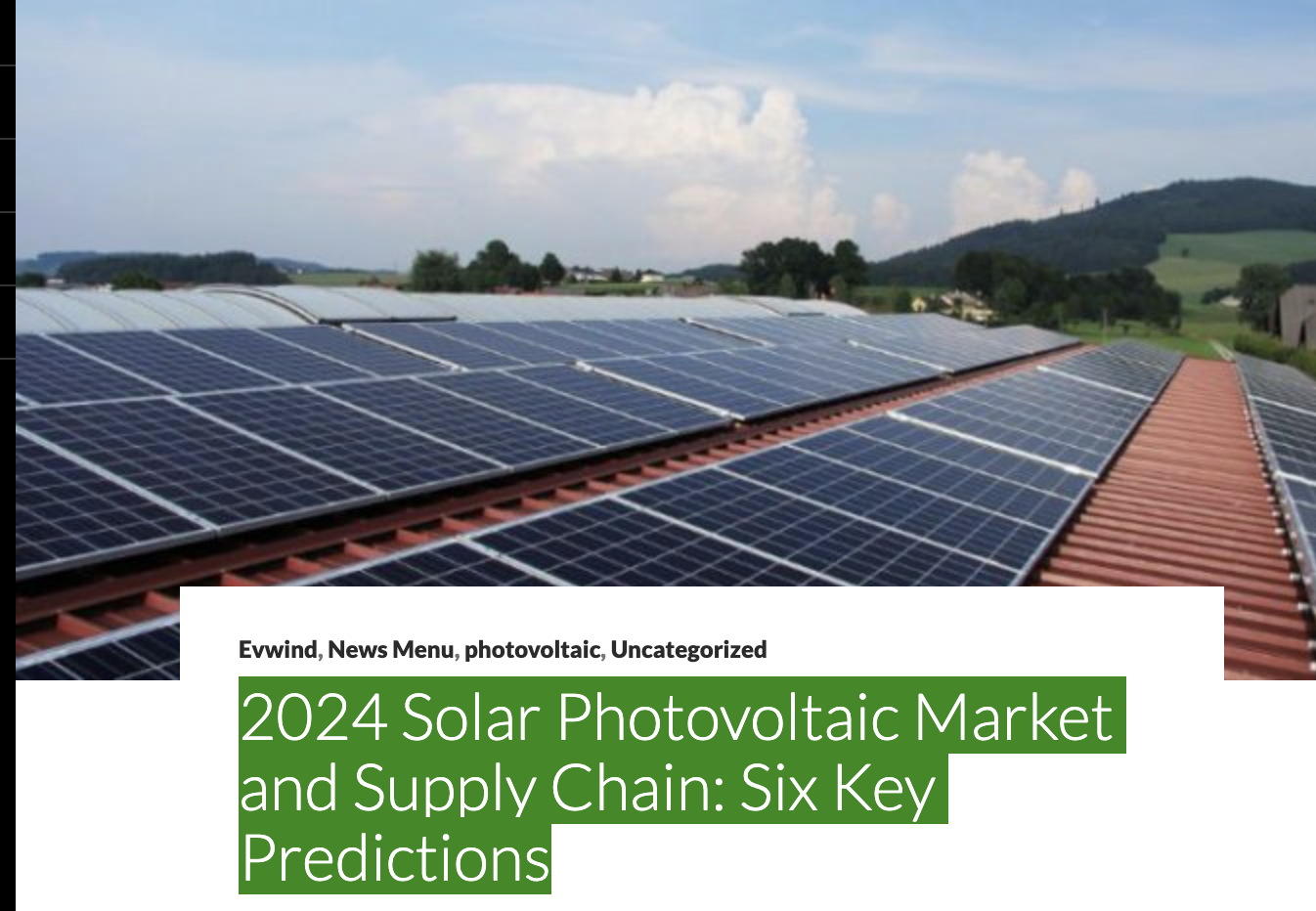 Evwind, News Menu, photovoltaic, Uncategorized

2024 Solar Photovoltaic Market and Supply Chain: Six Key Predictions